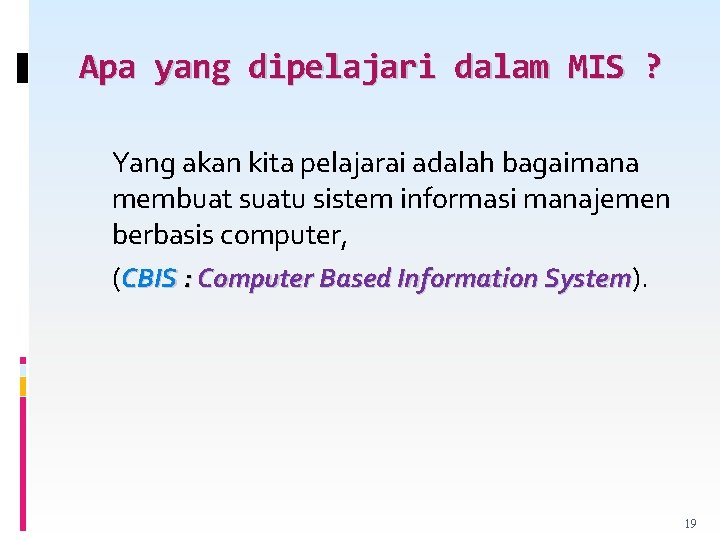 Apa yang dipelajari dalam MIS ?

Yang akan kita pelajarai adalah bagaimana membuat suatu sistem informasi manajemen berbasis computer,

(CBIS : Computer Based Information System).

19